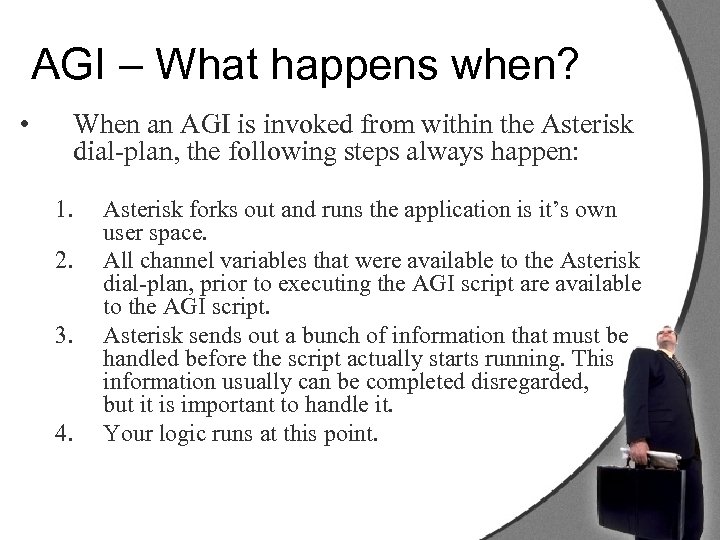 AGI – What happens when?

• When an AGI is invoked from within the Asterisk dial-plan, the following steps always happen:

1. Asterisk forks out and runs the application is it's own user space.
2. All channel variables that were available to the Asterisk dial-plan, prior to executing the AGI script are available to the AGI script.
3. Asterisk sends out a bunch of information that must be handled before the script actually starts running. This information usually can be completed disregarded, but it is important to handle it.
4. Your logic runs at this point.